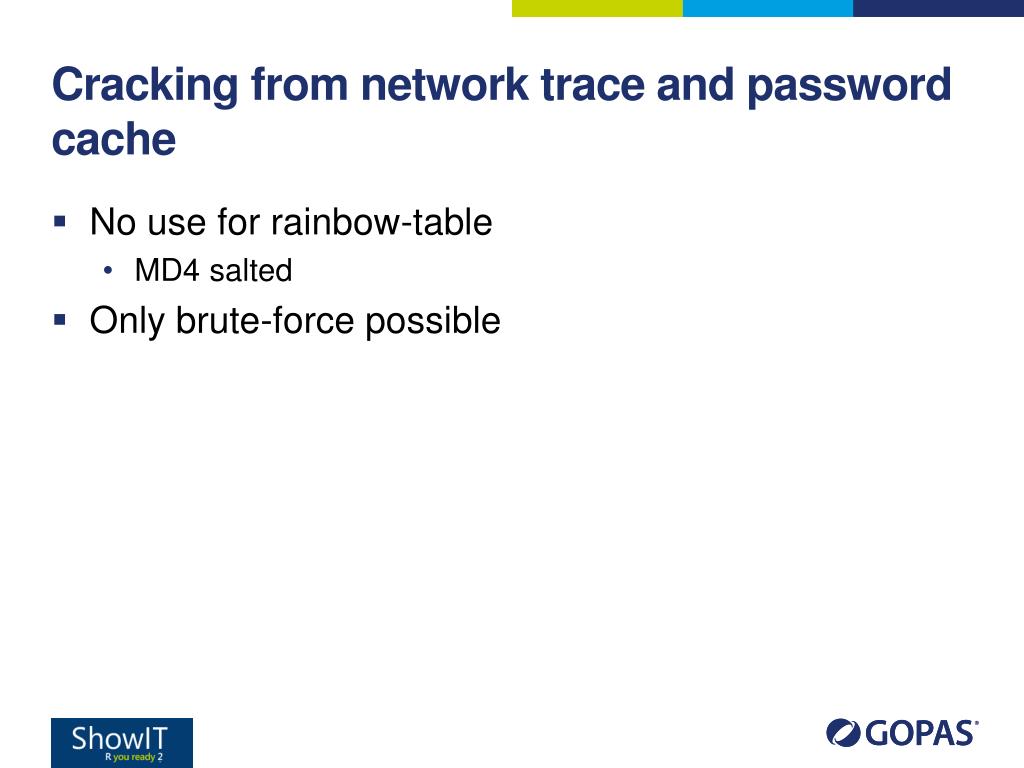 Cracking from network trace and password cache

▪ No use for rainbow-table
• MD4 salted
▪ Only brute-force possible

ShowIT
R you ready 2

GOPAS